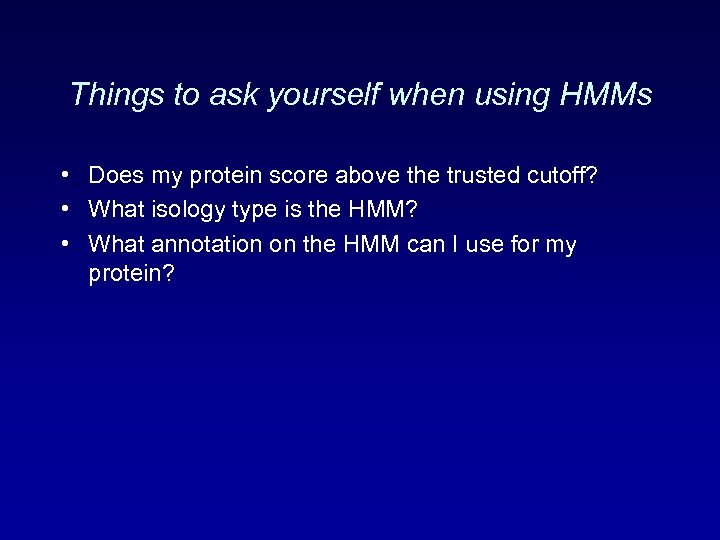 Things to ask yourself when using HMMs

• Does my protein score above the trusted cutoff?
• What isology type is the HMM?
• What annotation on the HMM can I use for my protein?